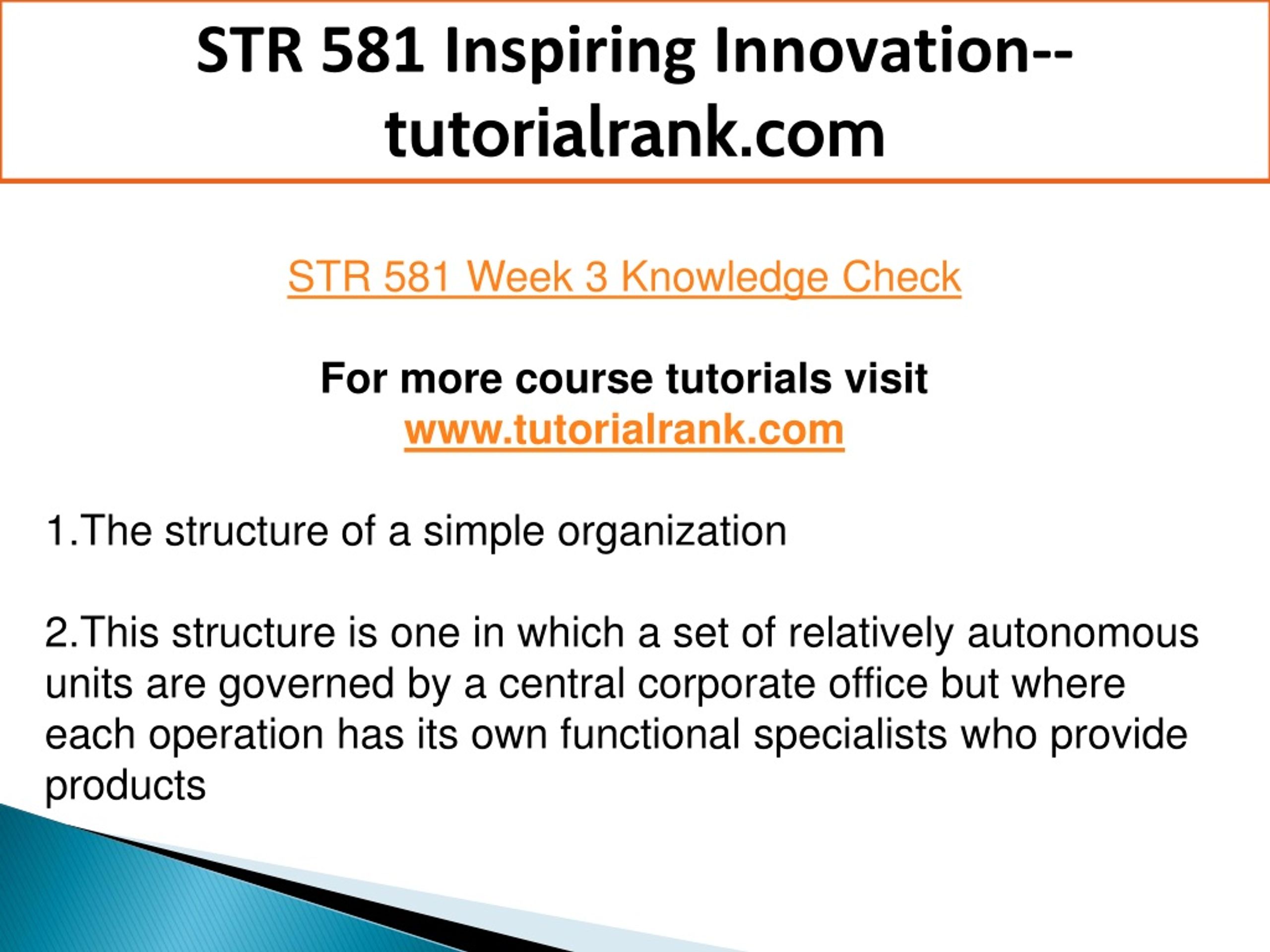 STR 581 Inspiring Innovation--tutorialrank.com

STR 581 Week 3 Knowledge Check

For more course tutorials visit
www.tutorialrank.com

1.The structure of a simple organization

2.This structure is one in which a set of relatively autonomous units are governed by a central corporate office but where each operation has its own functional specialists who provide products